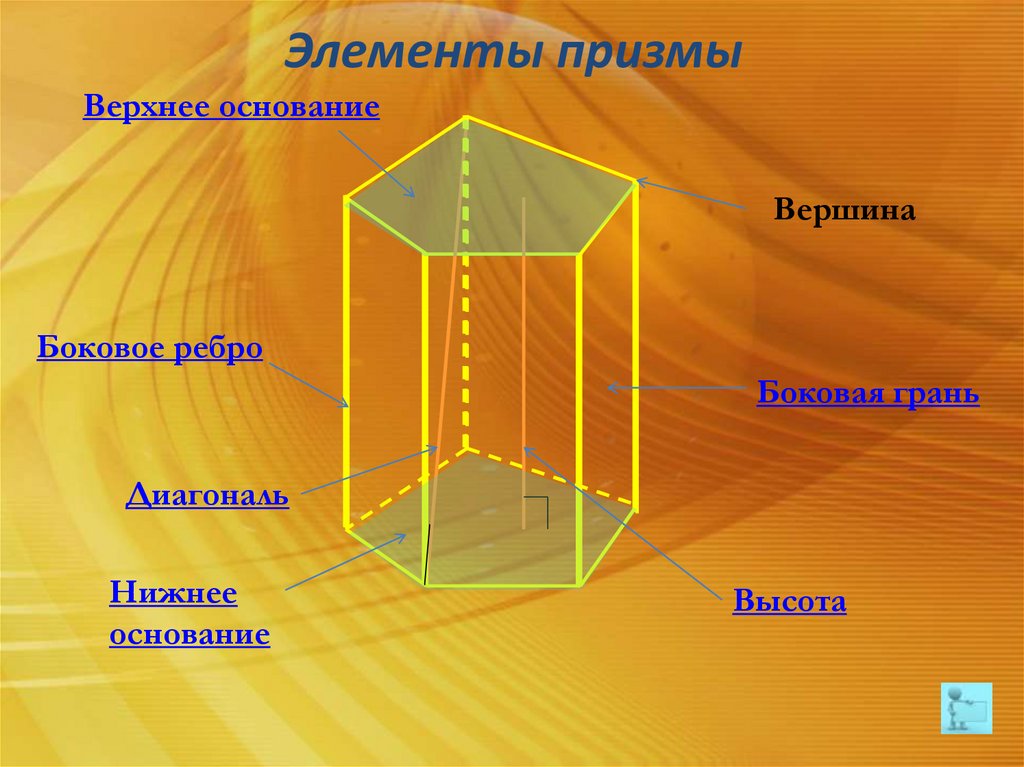 Элементы призмы

Верхнее основание

Вершина

Боковое ребро

Боковая грань

Диагональ

Нижнее основание

Высота